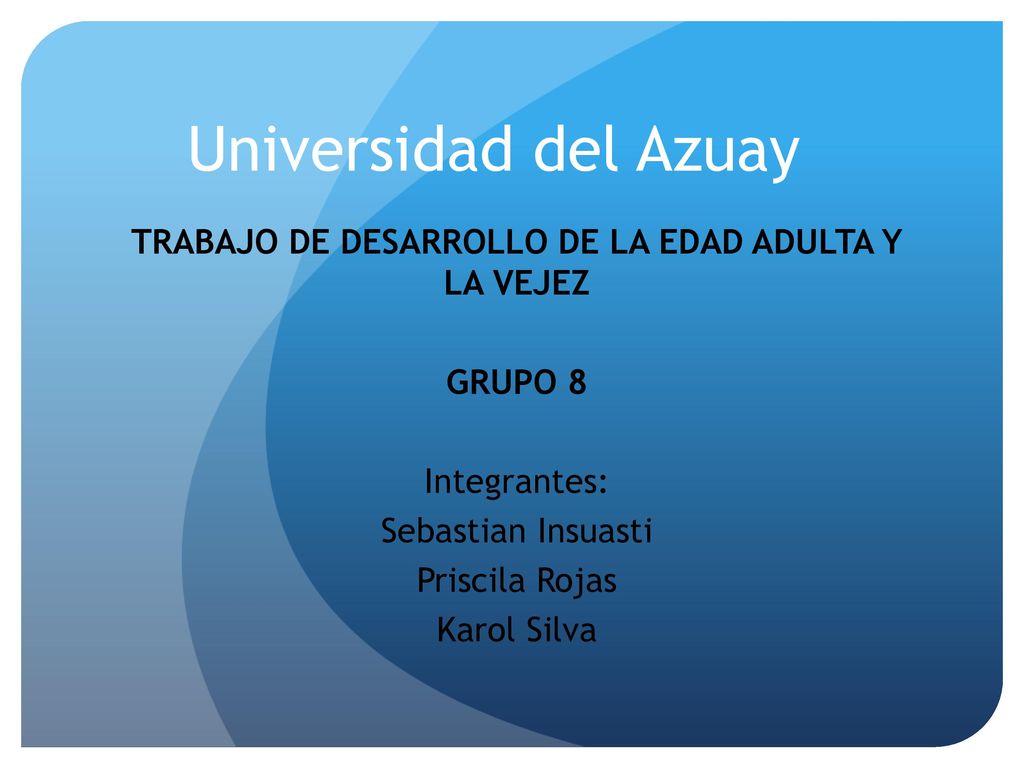 Universidad del Azuay

TRABAJO DE DESARROLLO DE LA EDAD ADULTA Y LA VEJEZ

GRUPO 8

Integrantes:
Sebastian Insuasti
Priscila Rojas
Karol Silva